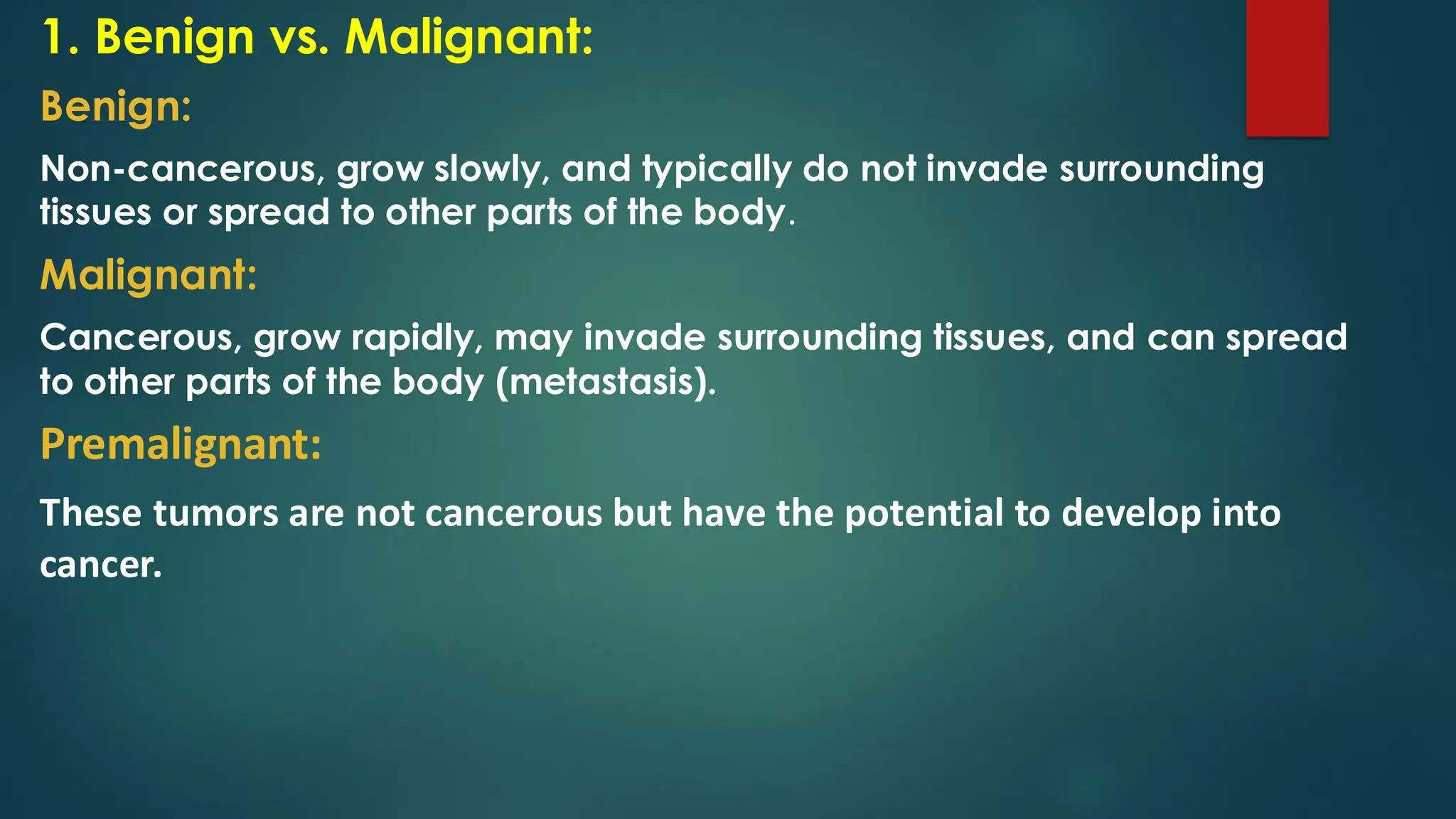 1. Benign vs. Malignant:

Benign:

Non-cancerous, grow slowly, and typically do not invade surrounding tissues or spread to other parts of the body.

Malignant:

Cancerous, grow rapidly, may invade surrounding tissues, and can spread to other parts of the body (metastasis).

Premalignant:

These tumors are not cancerous but have the potential to develop into cancer.